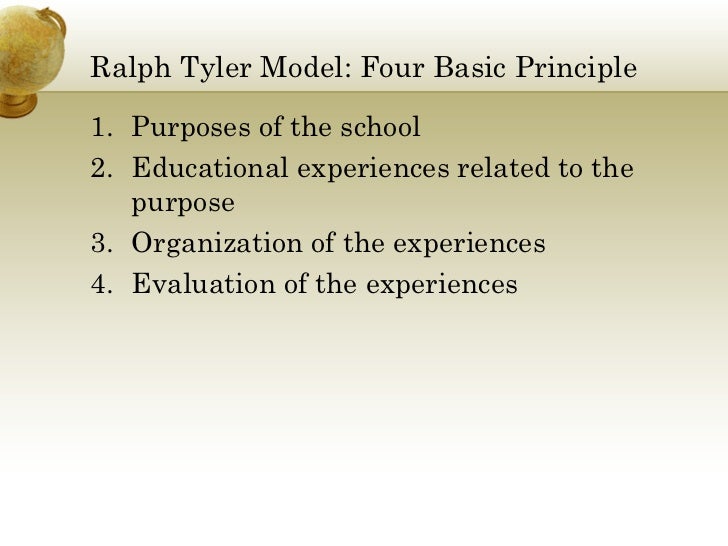 Ralph Tyler Model: Four Basic Principle

1. Purposes of the school
2. Educational experiences related to the purpose
3. Organization of the experiences
4. Evaluation of the experiences